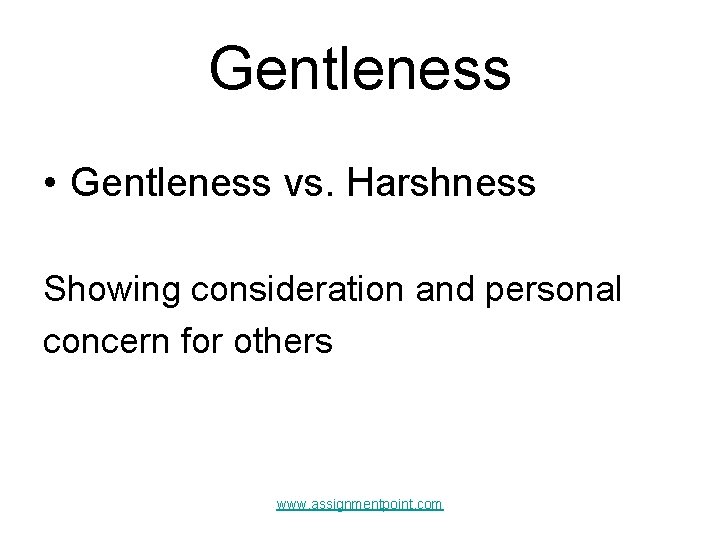 Gentleness

• Gentleness vs. Harshness

Showing consideration and personal concern for others

www.assignmentpoint.com